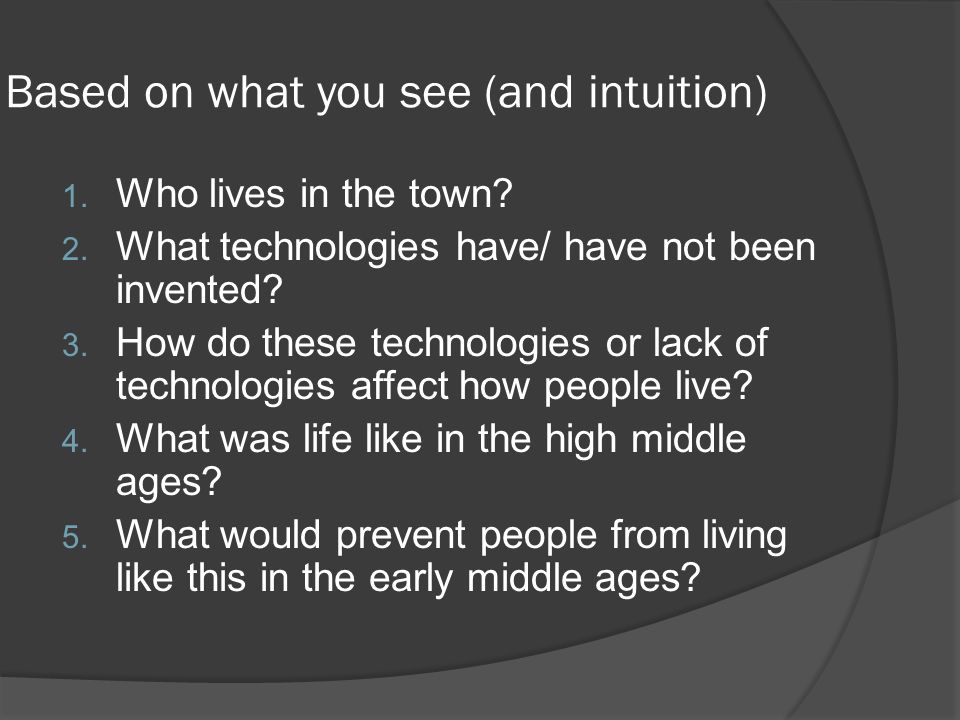 Based on what you see (and intuition)

1. Who lives in the town?
2. What technologies have/ have not been invented?
3. How do these technologies or lack of technologies affect how people live?
4. What was life like in the high middle ages?
5. What would prevent people from living like this in the early middle ages?